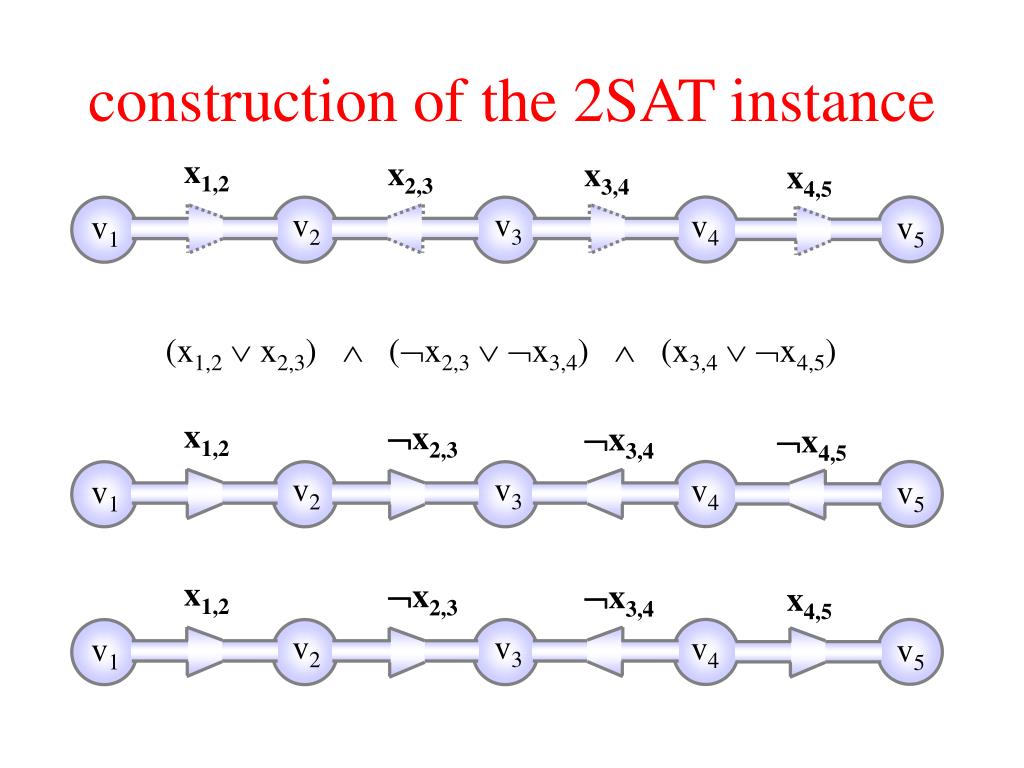 construction of the 2SAT instance

$x_{1,2}$ $x_{2,3}$ $x_{3,4}$ $x_{4,5}$

$v_1$ $v_2$ $v_3$ $v_4$ $v_5$

$(x_{1,2} \vee x_{2,3}) \wedge (\neg x_{2,3} \vee \neg x_{3,4}) \wedge (x_{3,4} \vee \neg x_{4,5})$

$x_{1,2}$ $\neg x_{2,3}$ $\neg x_{3,4}$ $\neg x_{4,5}$

$v_1$ $v_2$ $v_3$ $v_4$ $v_5$

$x_{1,2}$ $\neg x_{2,3}$ $\neg x_{3,4}$ $x_{4,5}$

$v_1$ $v_2$ $v_3$ $v_4$ $v_5$